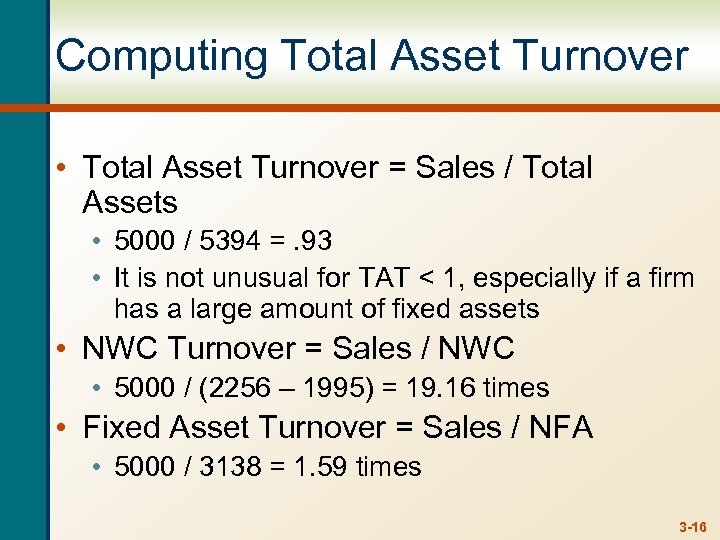 Computing Total Asset Turnover

• Total Asset Turnover = Sales / Total Assets
  • 5000 / 5394 = .93
  • It is not unusual for TAT < 1, especially if a firm has a large amount of fixed assets
• NWC Turnover = Sales / NWC
  • 5000 / (2256 – 1995) = 19.16 times
• Fixed Asset Turnover = Sales / NFA
  • 5000 / 3138 = 1.59 times

3-16